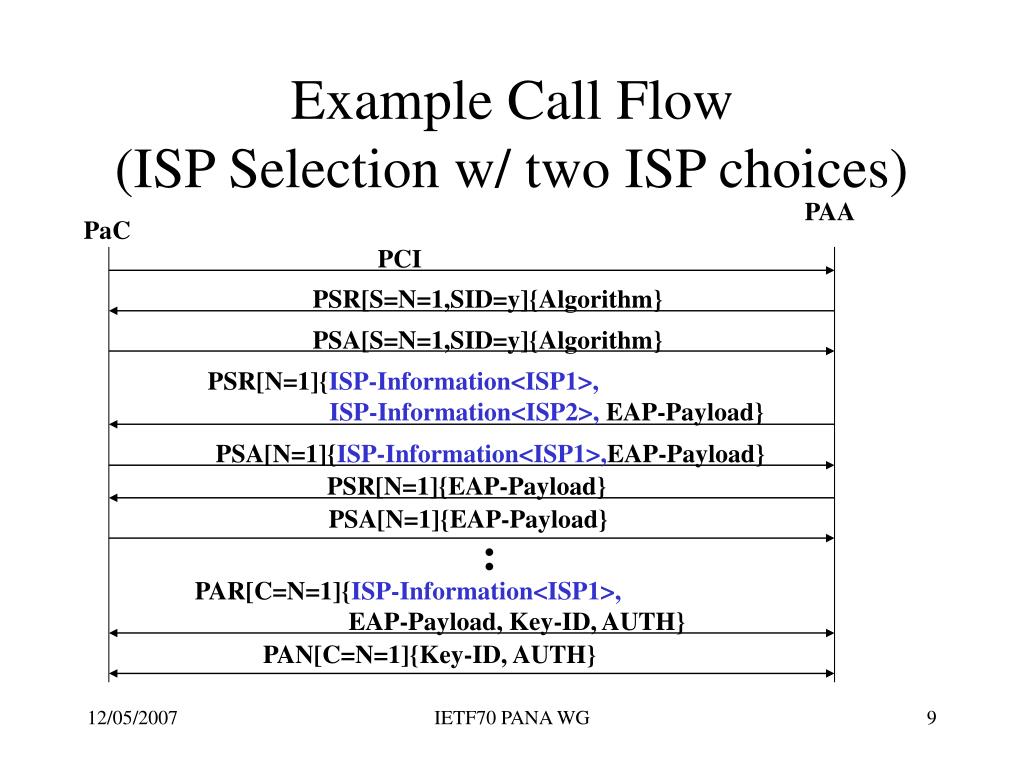 Example Call Flow
(ISP Selection w/ two ISP choices)

PaC

PAA

PCI

PSR[S=N=1,SID=y]{Algorithm}

PSA[S=N=1,SID=y]{Algorithm}

PSR[N=1]{ISP-Information<ISP1>, ISP-Information<ISP2>, EAP-Payload}

PSA[N=1]{ISP-Information<ISP1>,EAP-Payload}

PSR[N=1]{EAP-Payload}

PSA[N=1]{EAP-Payload}

:

PAR[C=N=1]{ISP-Information<ISP1>, EAP-Payload, Key-ID, AUTH}

PAN[C=N=1]{Key-ID, AUTH}

12/05/2007

IETF70 PANA WG

9